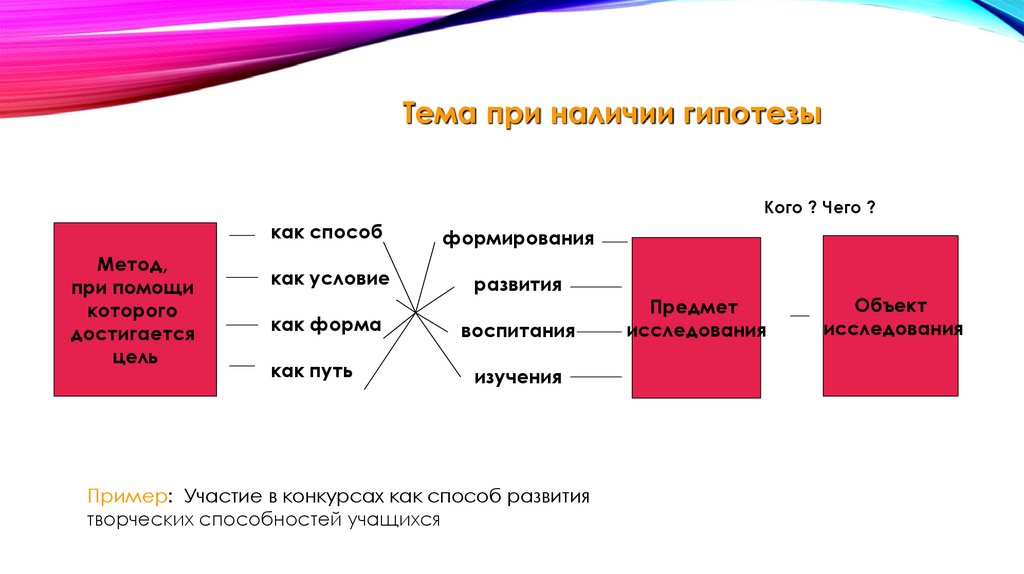 Тема при наличии гипотезы

Кого ? Чего ?

Метод, при помощи которого достигается цель

как способ
как условие
как форма
как путь

формирования
развития
воспитания
изучения

Предмет исследования

Объект исследования

Пример: Участие в конкурсах как способ развития творческих способностей учащихся